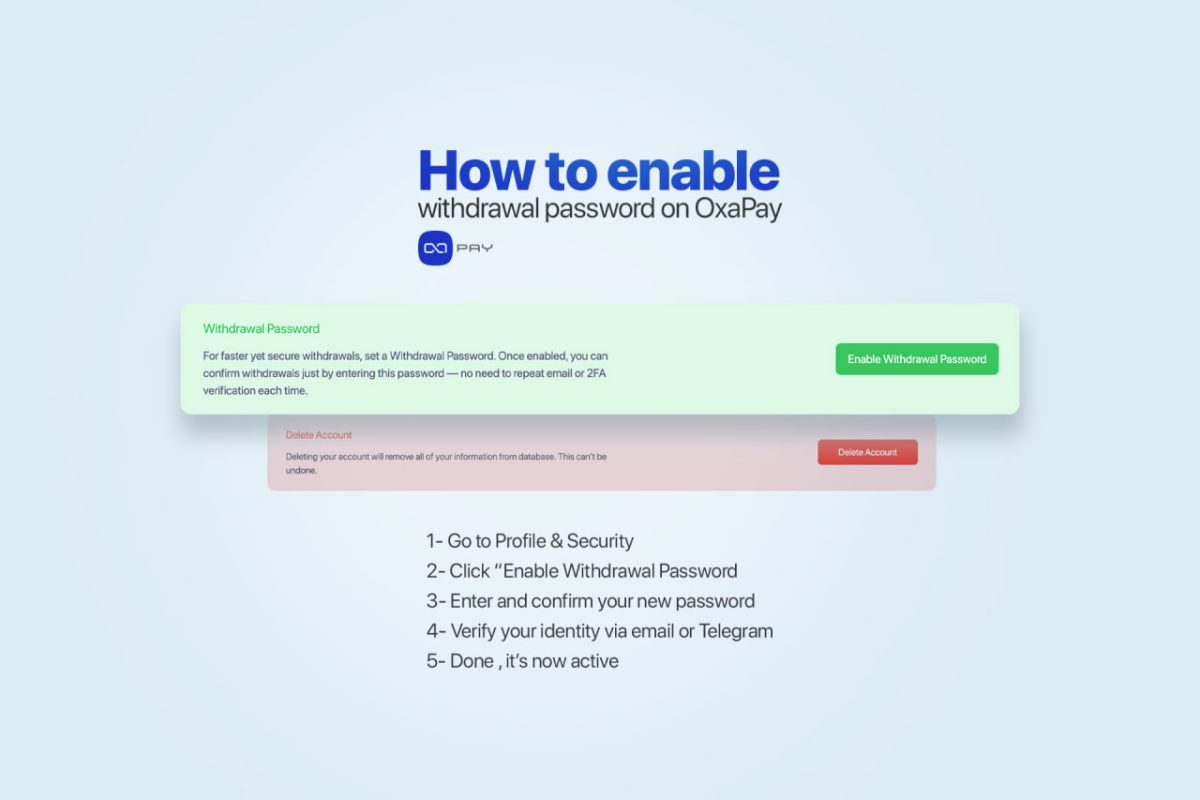 How to enable
withdrawal password on OxaPay

PAY

Withdrawal Password

For faster yet secure withdrawals, set a Withdrawal Password. Once enabled, you can confirm withdrawals just by entering this password — no need to repeat email or 2FA verification each time.

Enable Withdrawal Password

Delete Account

Deleting your account will remove all of your information from database. This can't be undone.

Delete Account

1- Go to Profile & Security
2- Click "Enable Withdrawal Password
3- Enter and confirm your new password
4- Verify your identity via email or Telegram
5- Done , it's now active